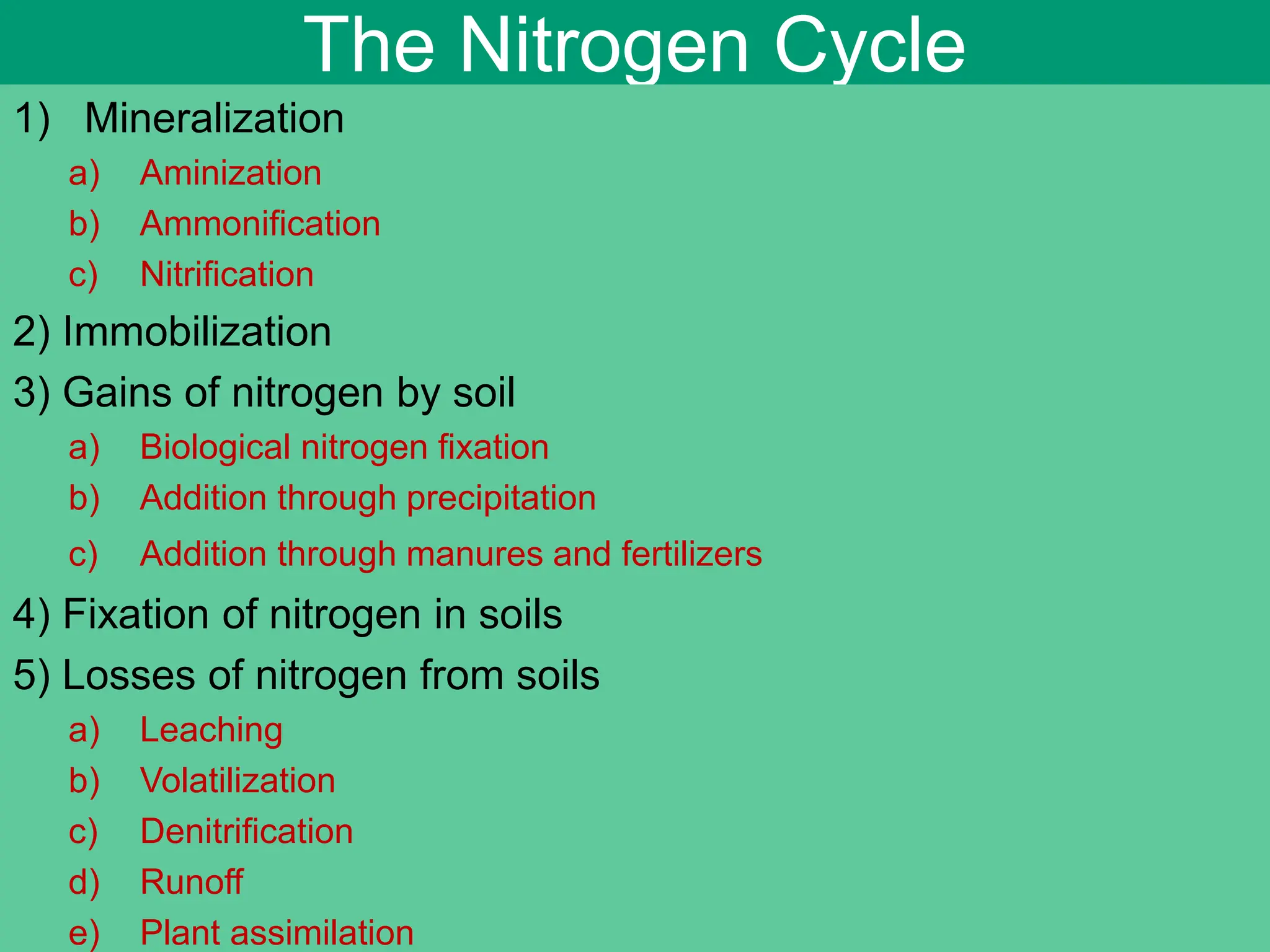 The Nitrogen Cycle

1) Mineralization
a) Aminization
b) Ammonification
c) Nitrification
2) Immobilization
3) Gains of nitrogen by soil
a) Biological nitrogen fixation
b) Addition through precipitation
c) Addition through manures and fertilizers
4) Fixation of nitrogen in soils
5) Losses of nitrogen from soils
a) Leaching
b) Volatilization
c) Denitrification
d) Runoff
e) Plant assimilation